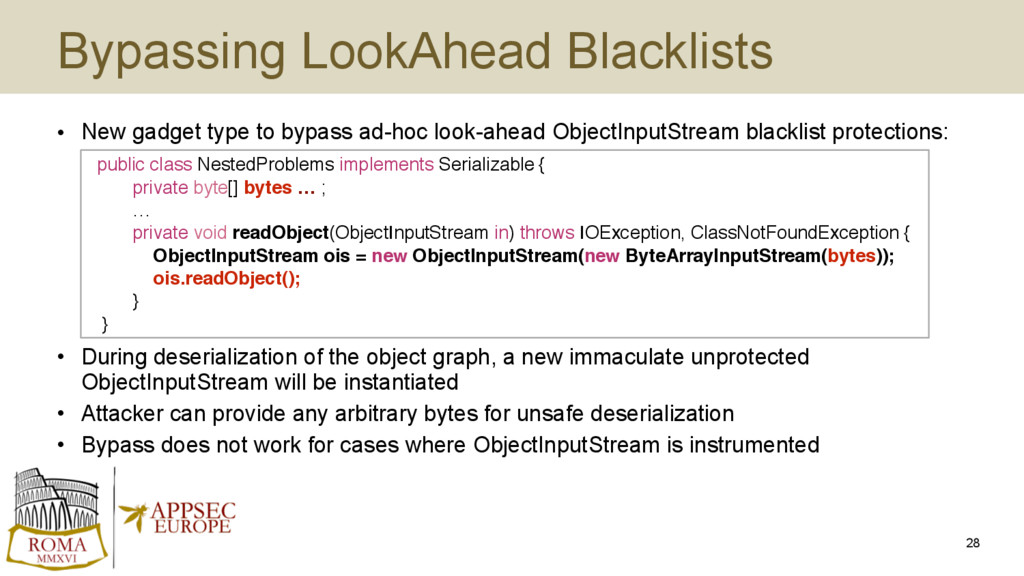 Bypassing LookAhead Blacklists

• New gadget type to bypass ad-hoc look-ahead ObjectInputStream blacklist protections:

public class NestedProblems implements Serializable {
private byte[] bytes … ;
…
private void readObject(ObjectInputStream in) throws IOException, ClassNotFoundException {
ObjectInputStream ois = new ObjectInputStream(new ByteArrayInputStream(bytes));
ois.readObject();
}
}

• During deserialization of the object graph, a new immaculate unprotected ObjectInputStream will be instantiated
• Attacker can provide any arbitrary bytes for unsafe deserialization
• Bypass does not work for cases where ObjectInputStream is instrumented

ROMA
MMXVI
APPSEC
EUROPE

28